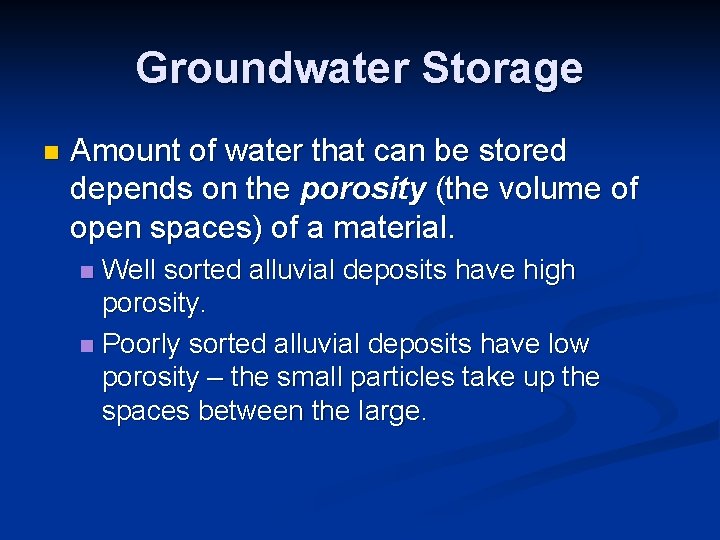 Groundwater Storage

Amount of water that can be stored depends on the porosity (the volume of open spaces) of a material.

Well sorted alluvial deposits have high porosity.

Poorly sorted alluvial deposits have low porosity – the small particles take up the spaces between the large.